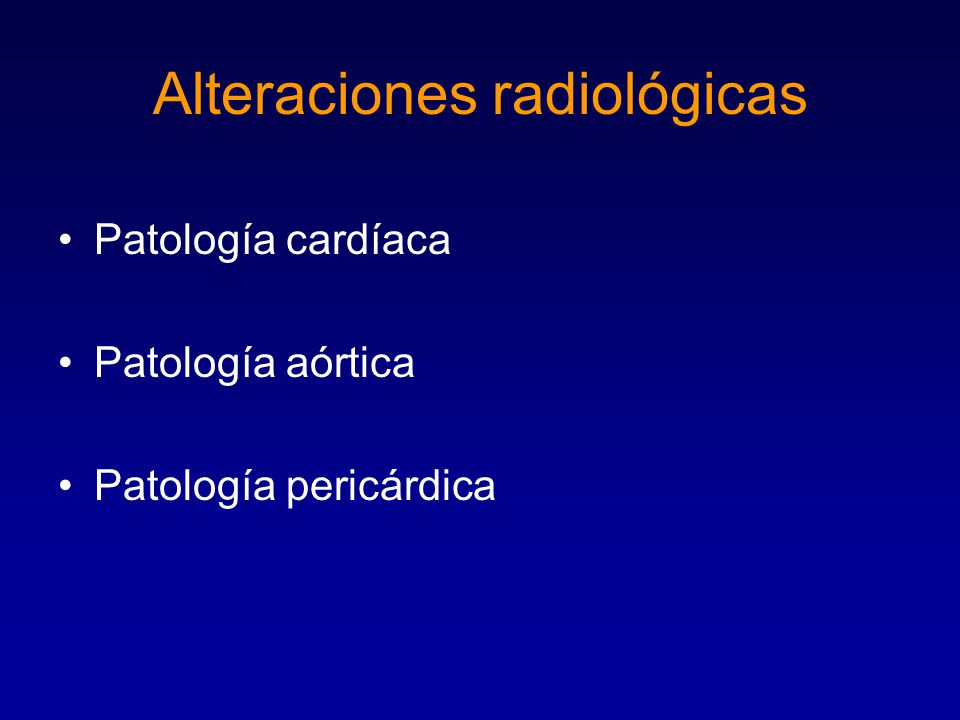 Alteraciones radiológicas

• Patología cardíaca

• Patología aórtica

• Patología pericárdica